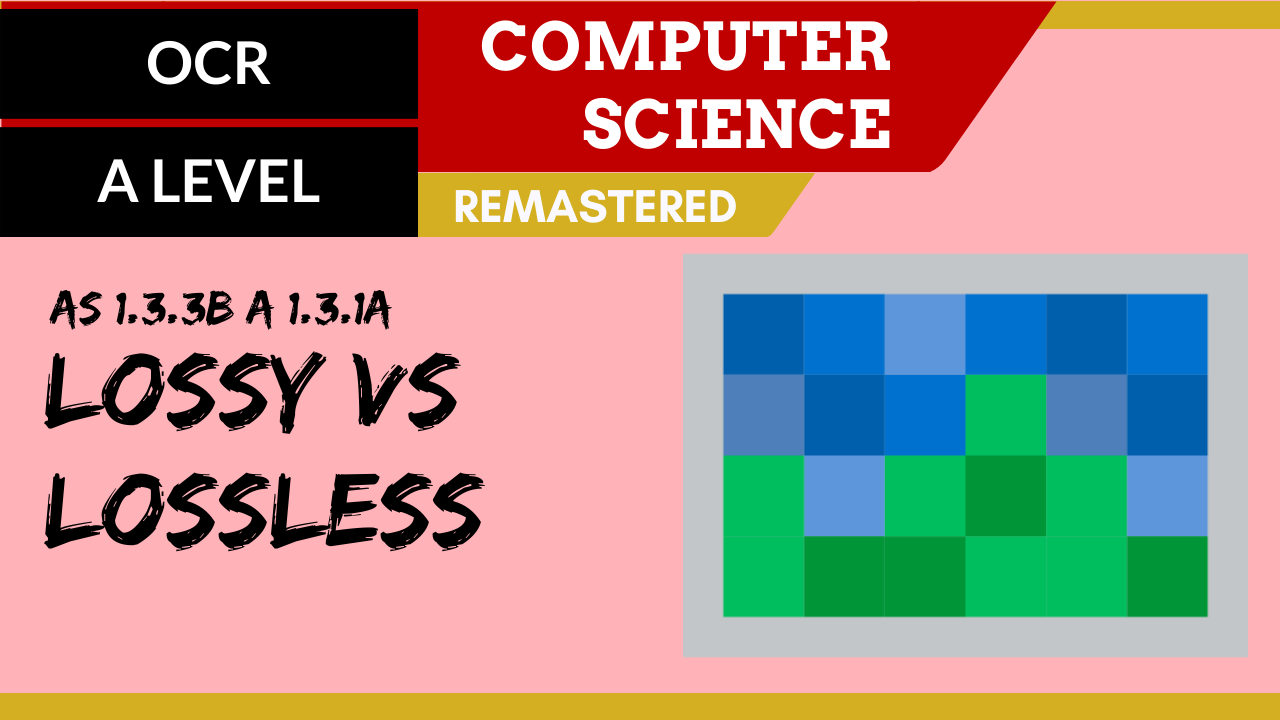 OCR

A LEVEL

COMPUTER SCIENCE

REMASTERED

AS 1.3.3B A 1.3.1A

LOSSY VS LOSSLESS